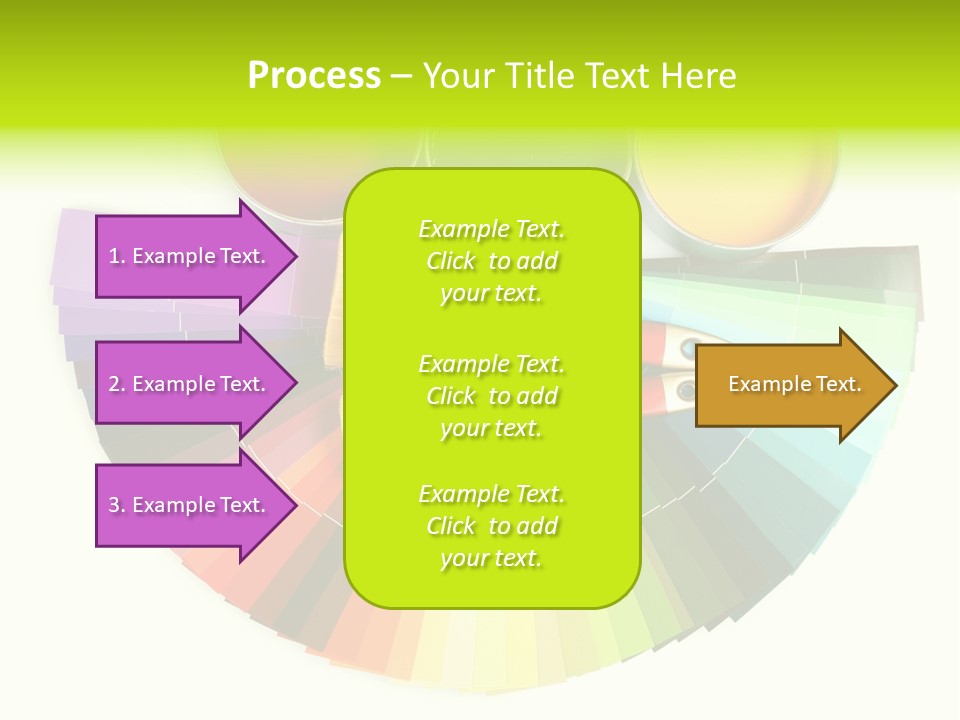 Process – Your Title Text Here

1. Example Text.

2. Example Text.

3. Example Text.

Example Text. Click to add your text.

Example Text. Click to add your text.

Example Text. Click to add your text.

Example Text.